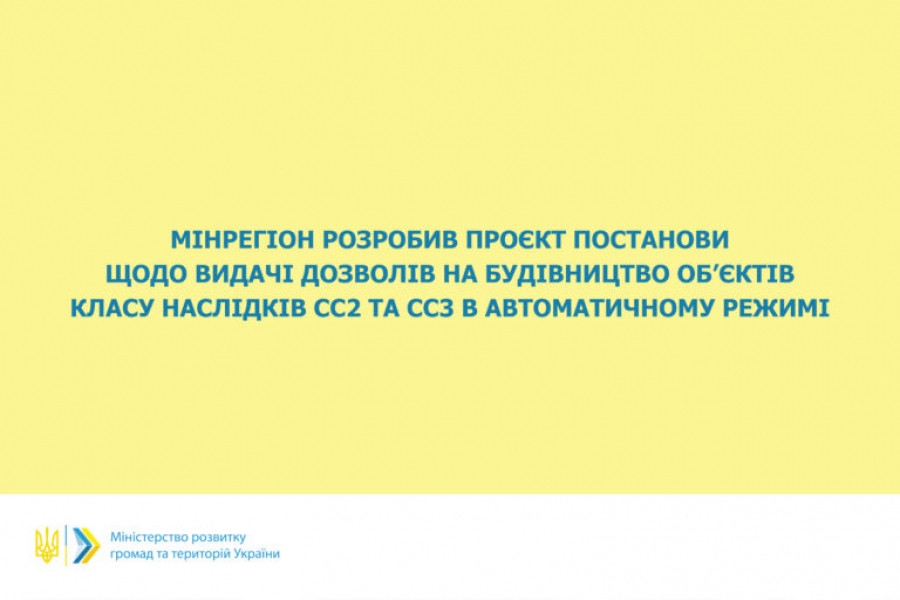 МІНРЕГІОН РОЗРОБИВ ПРОЄКТ ПОСТАНОВИ ЩОДО ВИДАЧІ ДОЗВОЛІВ НА БУДІВНИЦТВО ОБ'ЄКТІВ КЛАСУ НАСЛІДКІВ СС2 ТА СС3 В АВТОМАТИЧНОМУ РЕЖИМІ

Міністерство розвитку громад та територій України